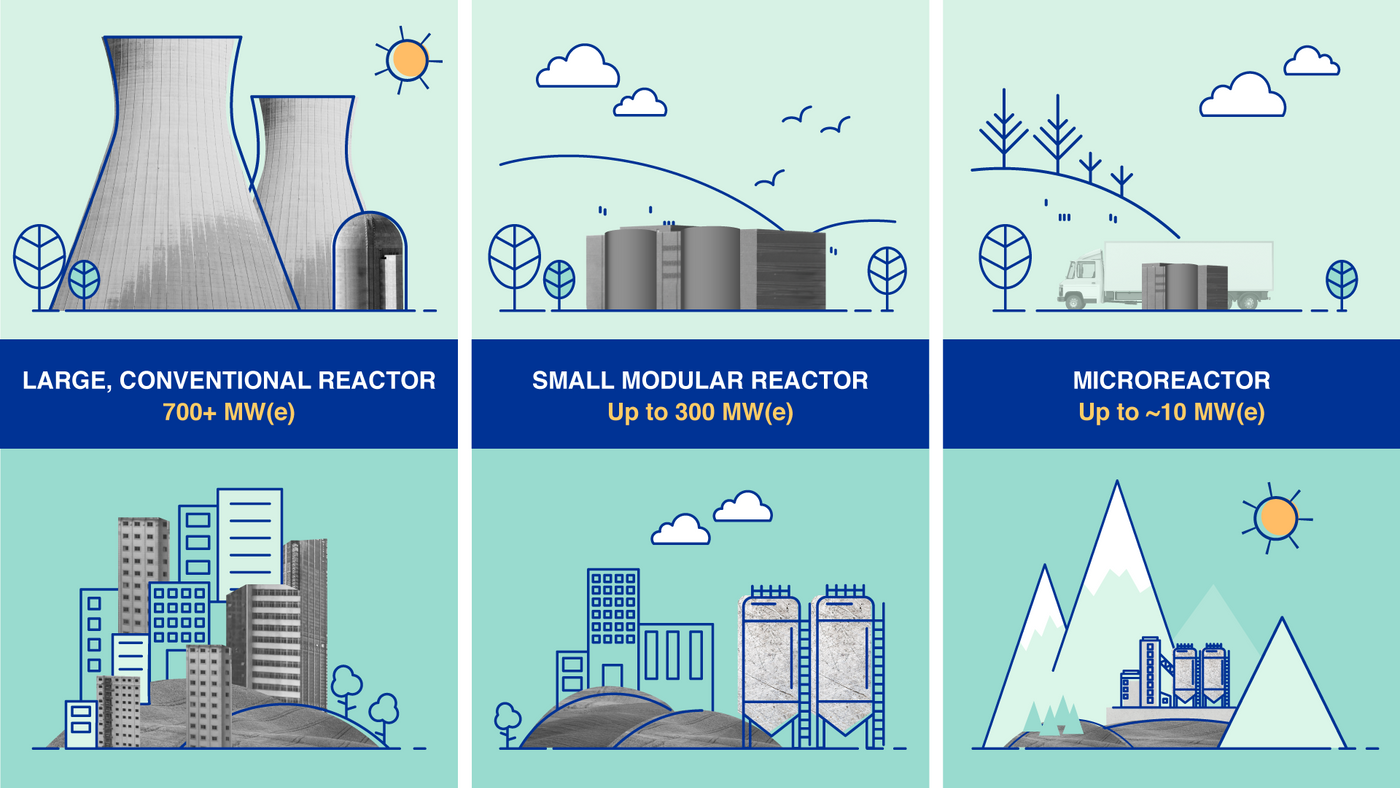 LARGE, CONVENTIONAL REACTOR
700+ MW(e)

SMALL MODULAR REACTOR
Up to 300 MW(e)

MICROREACTOR
Up to ~10 MW(e)